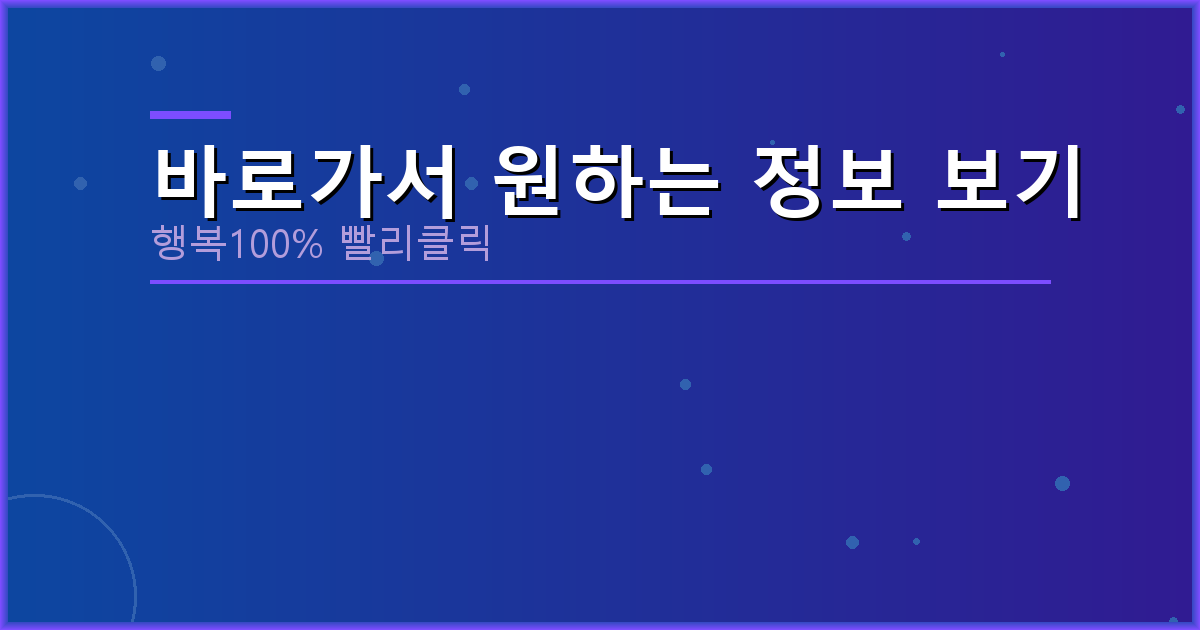 바로가서 원하는 정보 보기

행복100% 빨리클릭